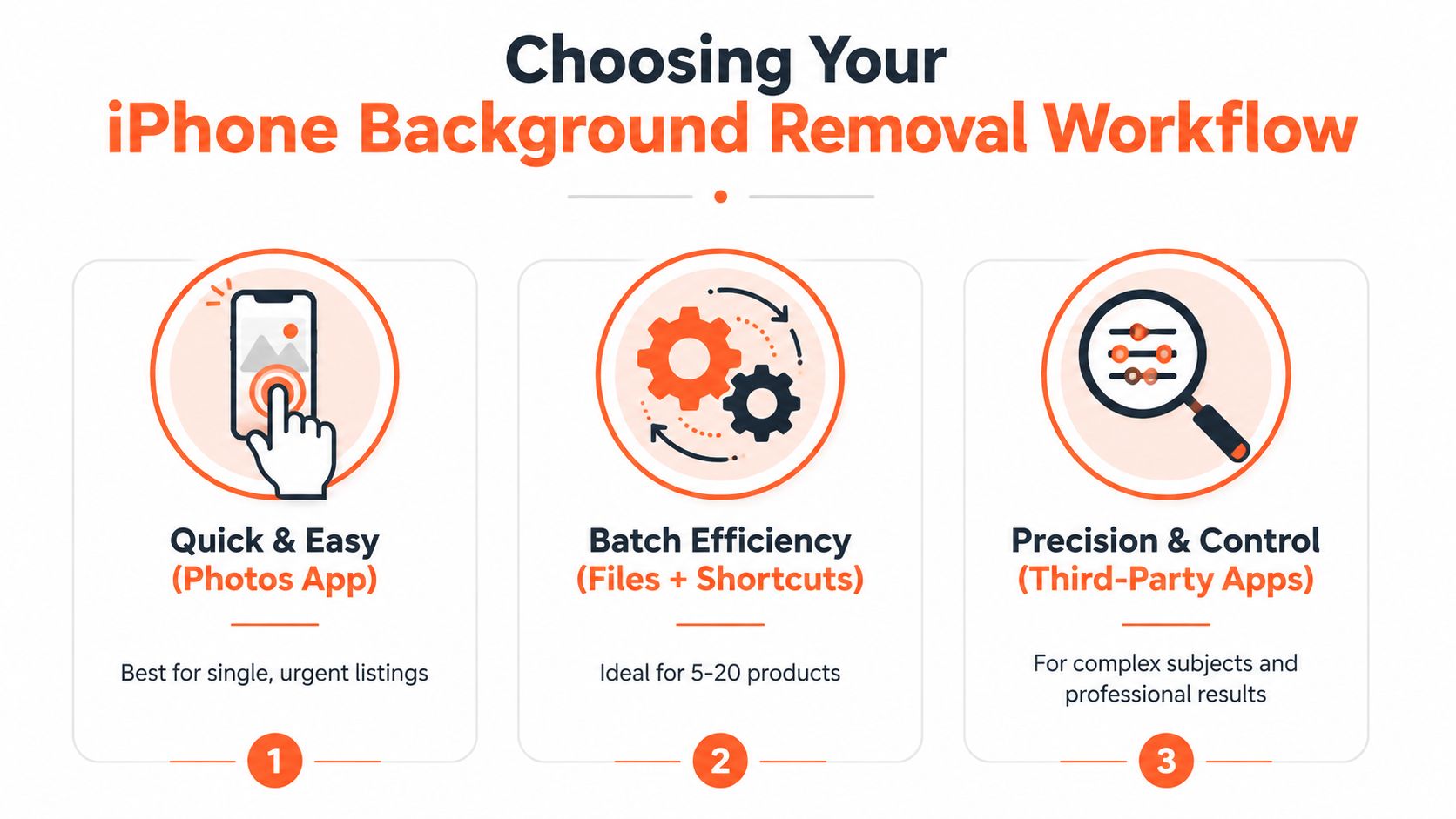 Choosing Your
iPhone Background Removal Workflow

Quick & Easy
(Photos App)

Best for single, urgent listings

1

Batch Efficiency
(Files + Shortcuts)

Ideal for 5-20 products

2

Precision & Control
(Third-Party Apps)

For complex subjects and professional results

3